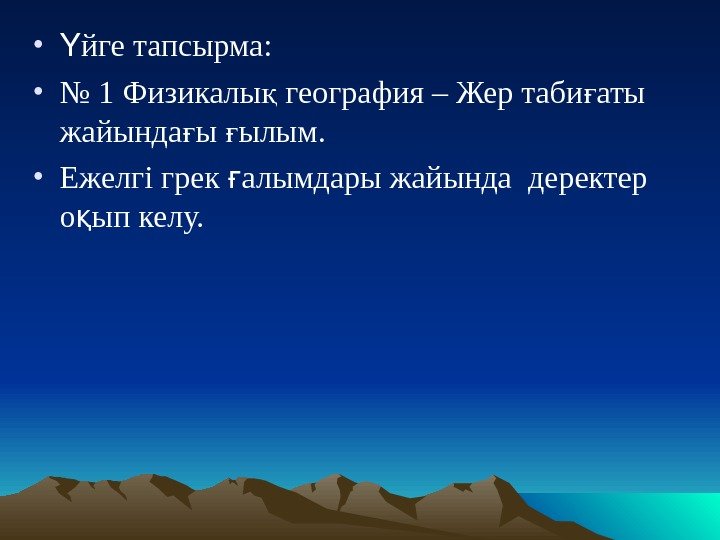 • Үйге тапсырма:

• № 1 Физикалық география – Жер табиғаты жайындағы ғылым.

• Ежелгі грек ғалымдары жайында деректер оқып келу.